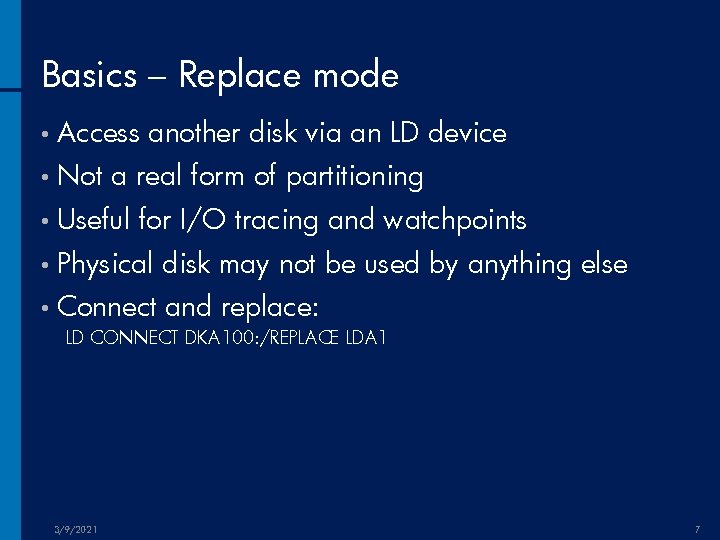 Basics – Replace mode

• Access another disk via an LD device
• Not a real form of partitioning
• Useful for I/O tracing and watchpoints
• Physical disk may not be used by anything else
• Connect and replace:
LD CONNECT DKA100:/REPLACE LDA1

3/9/2021

7